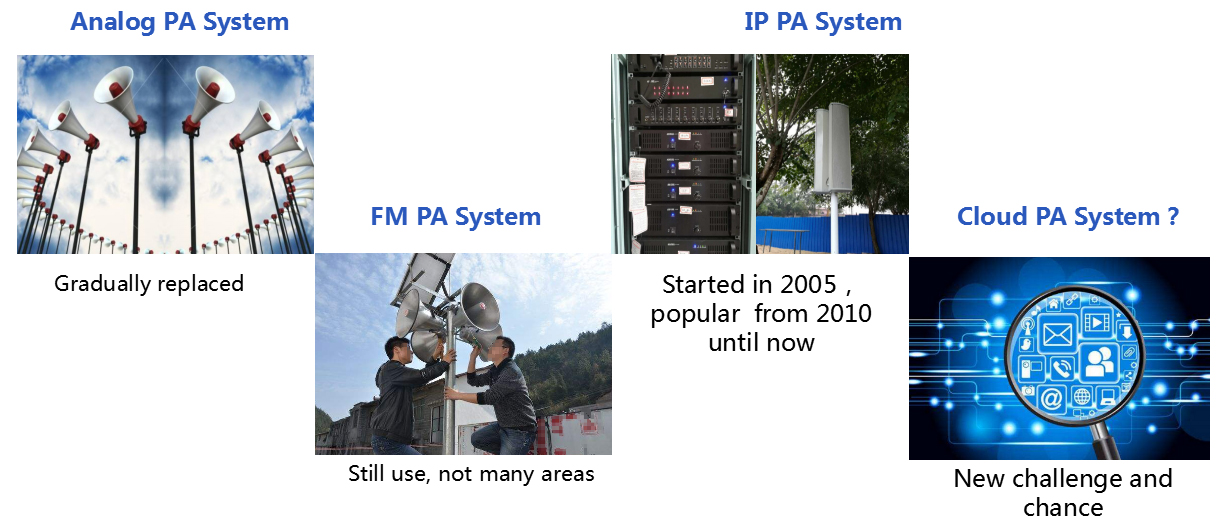 Analog PA System

Gradually replaced

FM PA System

Still use, not many areas

IP PA System

Started in 2005 , popular from 2010 until now

Cloud PA System ?

New challenge and chance